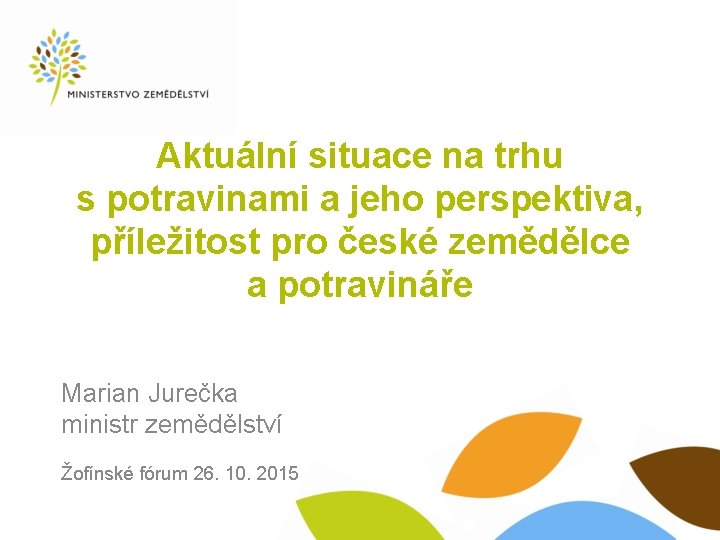 MINISTERSTVO ZEMĚDĚLSTVÍ

Aktuální situace na trhu s potravinami a jeho perspektiva, příležitost pro české zemědělce a potravináře

Marian Jurečka
ministr zemědělství

Žofínské fórum 26. 10. 2015